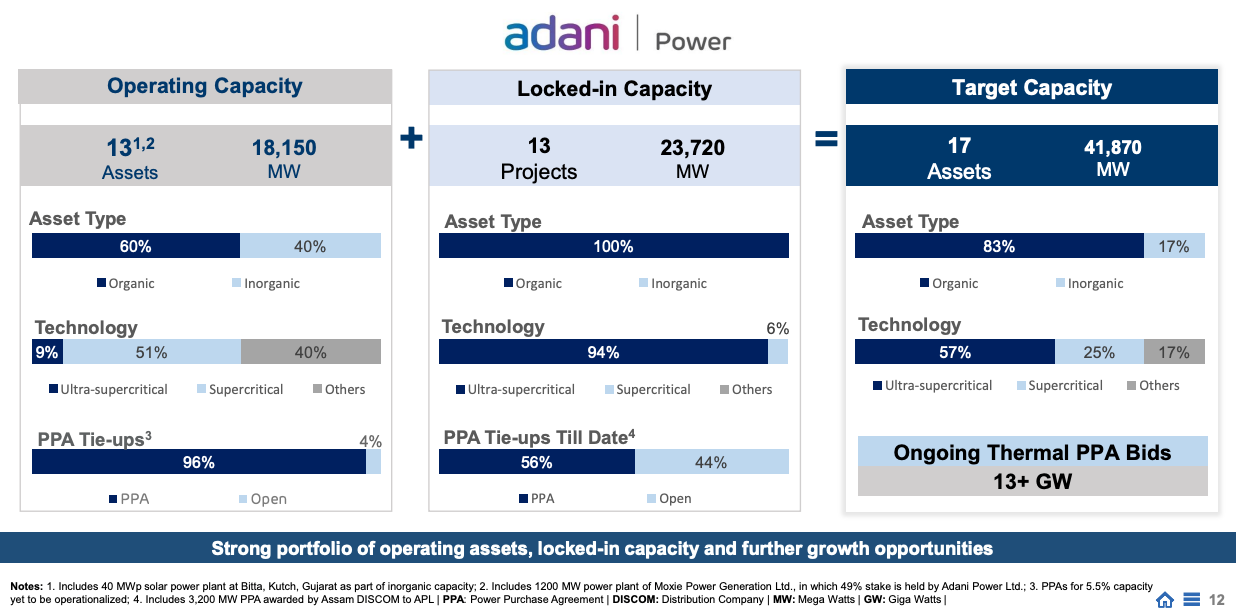 adani | Power

Operating Capacity

$13^{1,2}$ Assets
18,150 MW

Asset Type
60% 40%
Organic Inorganic

Technology
9% 51% 40%
Ultra-supercritical Supercritical Others

PPA Tie-ups$^3$
96% 4%
PPA Open

+

Locked-in Capacity

13 Projects
23,720 MW

Asset Type
100%
Organic Inorganic

Technology
94% 6%
Ultra-supercritical Supercritical Others

PPA Tie-ups Till Date$^4$
56% 44%
PPA Open

=

Target Capacity

17 Assets
41,870 MW

Asset Type
83% 17%
Organic Inorganic

Technology
57% 25% 17%
Ultra-supercritical Supercritical Others

Ongoing Thermal PPA Bids
13+ GW

Strong portfolio of operating assets, locked-in capacity and further growth opportunities

Notes: 1. Includes 40 MWp solar power plant at Bitta, Kutch, Gujarat as part of inorganic capacity; 2. Includes 1200 MW power plant of Moxie Power Generation Ltd., in which 49% stake is held by Adani Power Ltd.; 3. PPAs for 5.5% capacity yet to be operationalized; 4. Includes 3,200 MW PPA awarded by Assam DISCOM to APL | PPA: Power Purchase Agreement | DISCOM: Distribution Company | MW: Mega Watts | GW: Giga Watts |

12